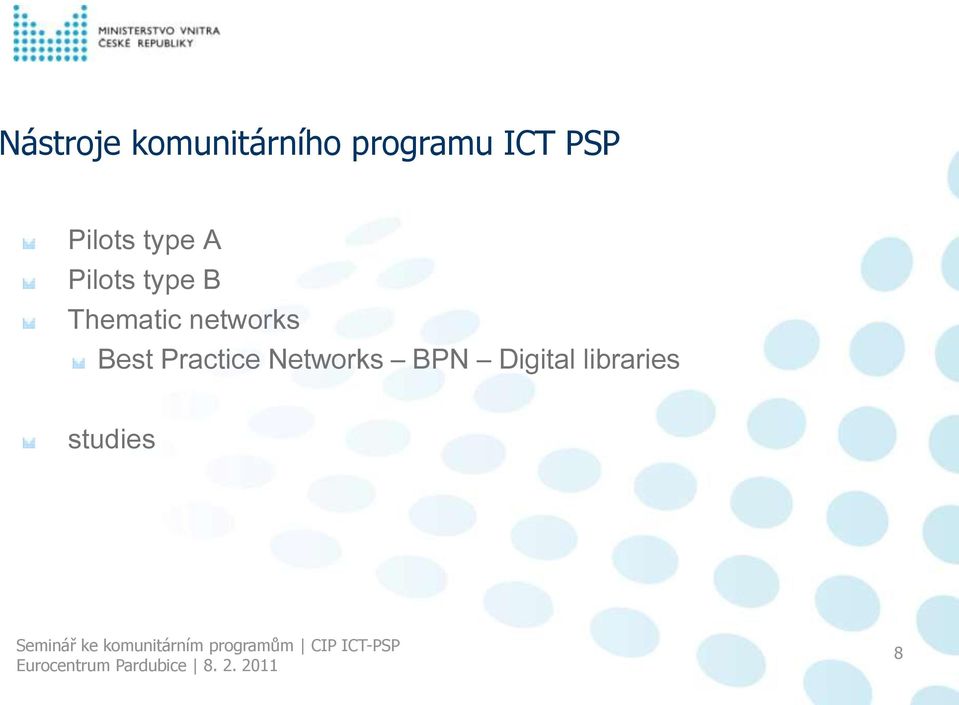 MINISTERSTVO VNITRA
ČESKÉ REPUBLIKY

Nástroje komunitárního programu ICT PSP

Pilots type A
Pilots type B
Thematic networks
Best Practice Networks – BPN – Digital libraries

studies

Seminář ke komunitárním programům | CIP ICT-PSP
Eurocentrum Pardubice | 8. 2. 2011

8